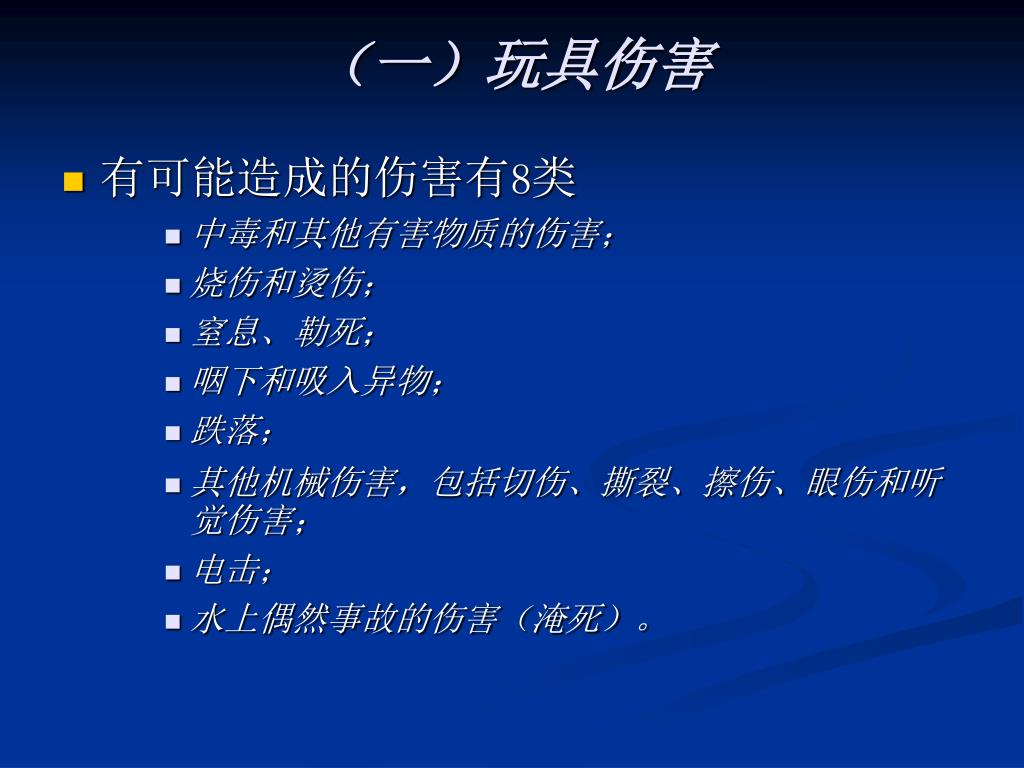 （一）玩具伤害

有可能造成的伤害有8类

中毒和其他有害物质的伤害；

烧伤和烫伤；

窒息、勒死；

咽下和吸入异物；

跌落；

其他机械伤害，包括切伤、撕裂、擦伤、眼伤和听觉伤害；

电击；

水上偶然事故的伤害（淹死）。